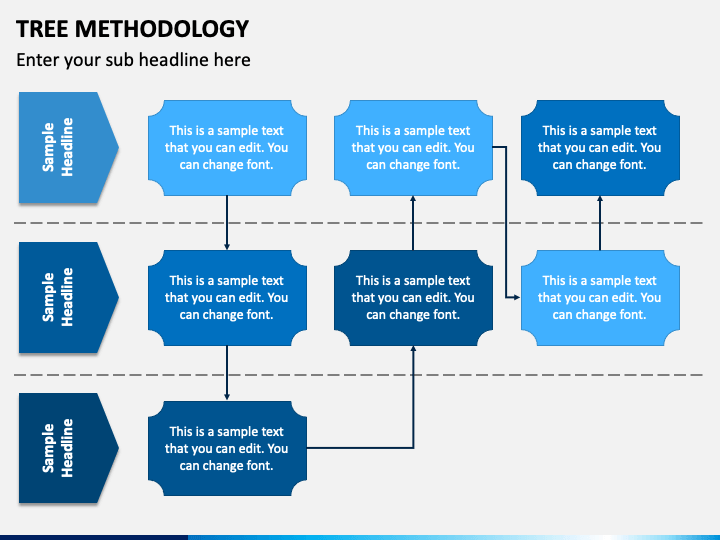 TREE METHODOLOGY

Enter your sub headline here

Sample Headline

This is a sample text that you can edit. You can change font.

This is a sample text that you can edit. You can change font.

This is a sample text that you can edit. You can change font.

Sample Headline

This is a sample text that you can edit. You can change font.

This is a sample text that you can edit. You can change font.

This is a sample text that you can edit. You can change font.

Sample Headline

This is a sample text that you can edit. You can change font.